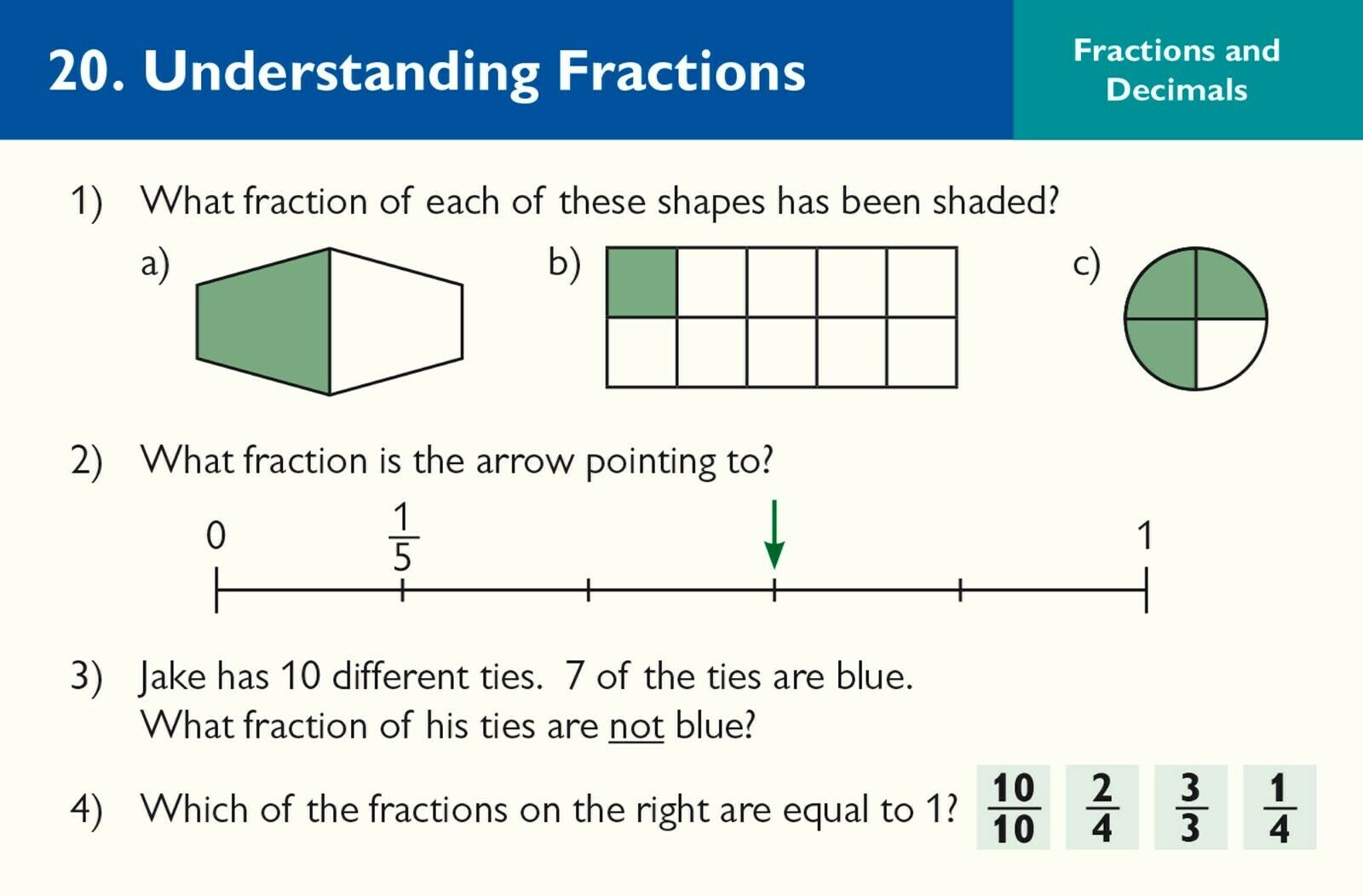 20. Understanding Fractions

Fractions and Decimals

1) What fraction of each of these shapes has been shaded?

a)

b)

c)

2) What fraction is the arrow pointing to?

0 $\frac{1}{5}$ 1

3) Jake has 10 different ties. 7 of the ties are blue. What fraction of his ties are not blue?

4) Which of the fractions on the right are equal to 1? $\frac{10}{10}$ $\frac{2}{4}$ $\frac{3}{3}$ $\frac{1}{4}$